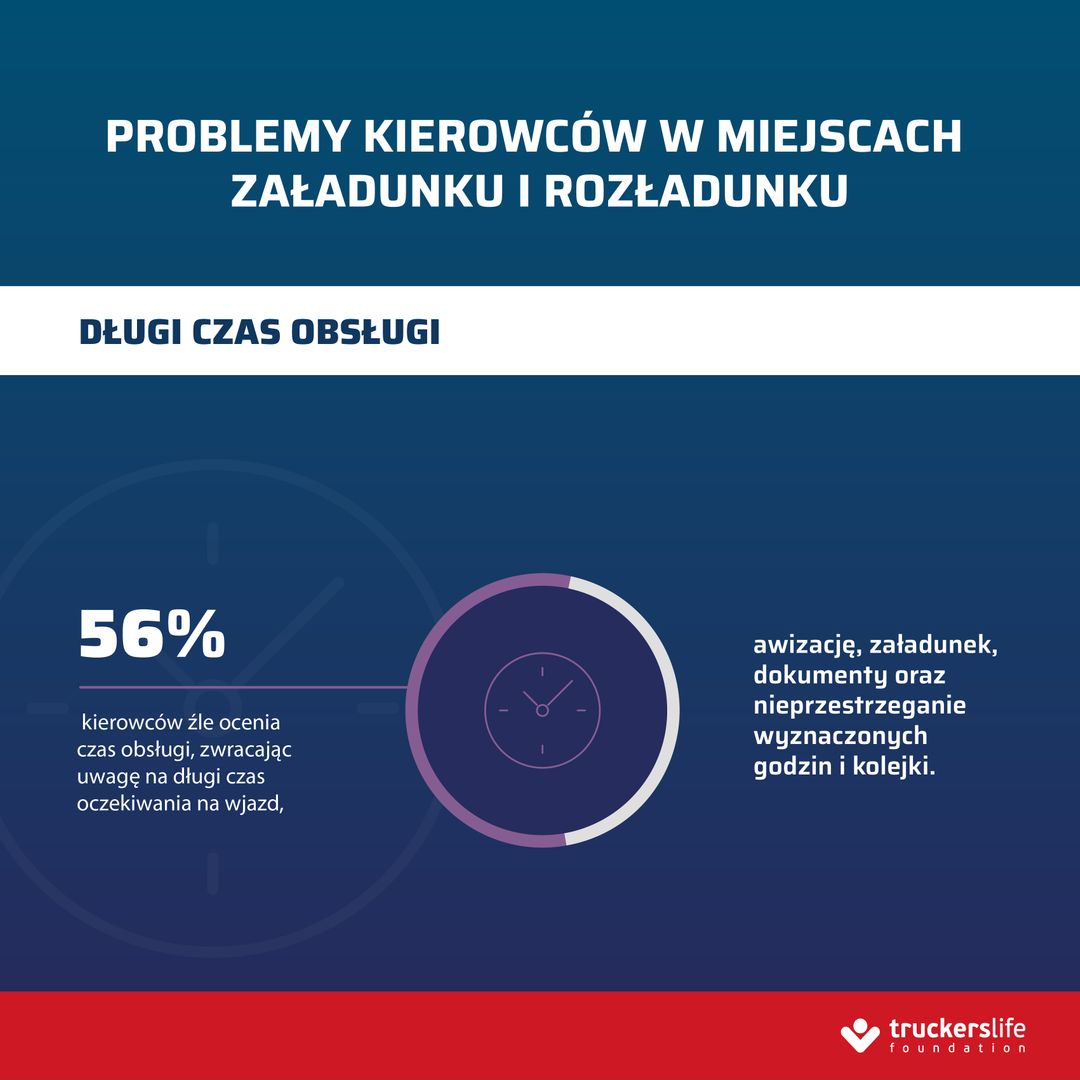 PROBLEMY KIEROWCÓW W MIEJSCACH ZAŁADUNKU I ROZŁADUNKU

DŁUGI CZAS OBSŁUGI

56%

kierowców źle ocenia czas obsługi, zwracając uwagę na długi czas oczekiwania na wjazd,

awizację, załadunek, dokumenty oraz nieprzestrzeganie wyznaczonych godzin i kolejki.

truckerslife
foundation